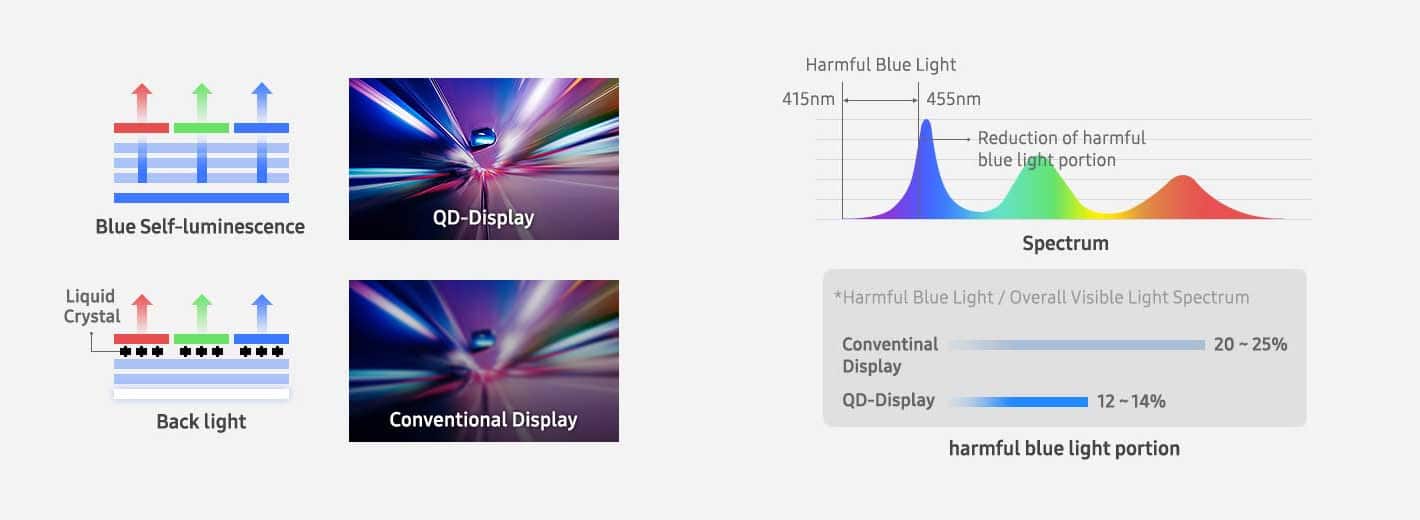 Blue Self-luminescence

QD-Display

Liquid Crystal

Back light

Conventional Display

Harmful Blue Light

415nm

455nm

Reduction of harmful blue light portion

Spectrum

*Harmful Blue Light / Overall Visible Light Spectrum

Conventinal Display 20 ~ 25%

QD-Display 12 ~ 14%

harmful blue light portion